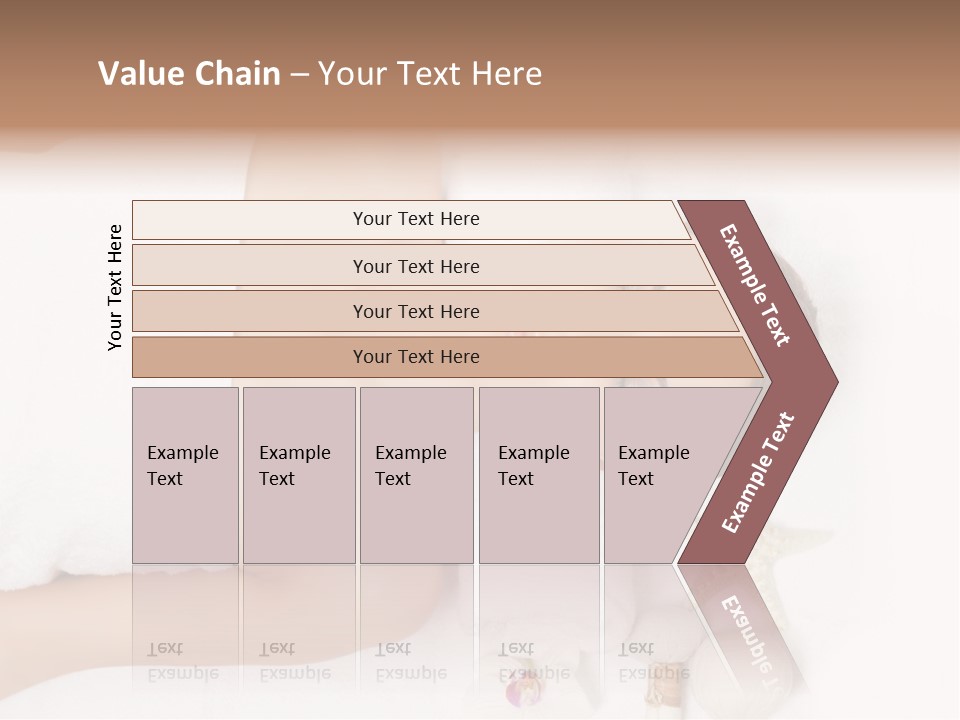 Value Chain – Your Text Here

Your Text Here

Your Text Here

Your Text Here

Your Text Here

Your Text Here

Example Text

Example Text

Example Text

Example Text

Example Text

Example Text

Example Text